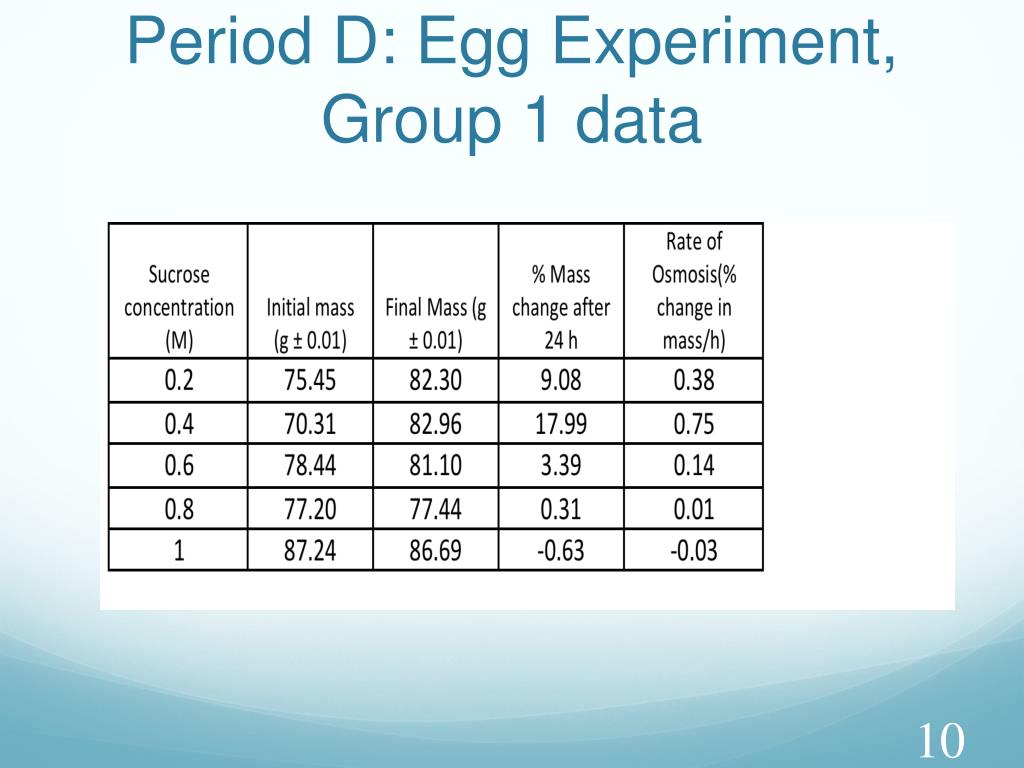 Period D: Egg Experiment, Group 1 data

| Sucrose concentration (M) | Initial mass (g ± 0.01) | Final Mass (g ± 0.01) | % Mass change after 24 h | Rate of Osmosis(% change in mass/h) |
|---|---|---|---|---|
| 0.2 | 75.45 | 82.30 | 9.08 | 0.38 |
| 0.4 | 70.31 | 82.96 | 17.99 | 0.75 |
| 0.6 | 78.44 | 81.10 | 3.39 | 0.14 |
| 0.8 | 77.20 | 77.44 | 0.31 | 0.01 |
| 1 | 87.24 | 86.69 | -0.63 | -0.03 |

10